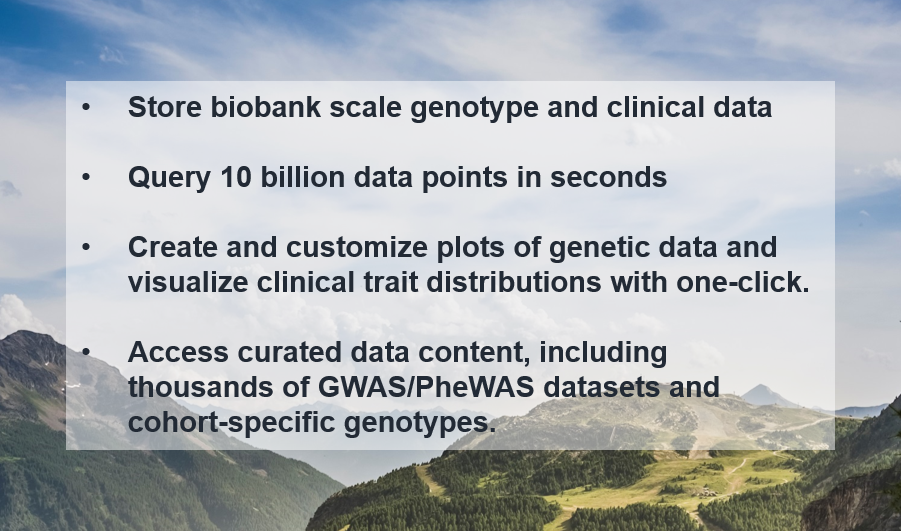 • Store biobank scale genotype and clinical data

• Query 10 billion data points in seconds

• Create and customize plots of genetic data and visualize clinical trait distributions with one-click.

• Access curated data content, including thousands of GWAS/PheWAS datasets and cohort-specific genotypes.